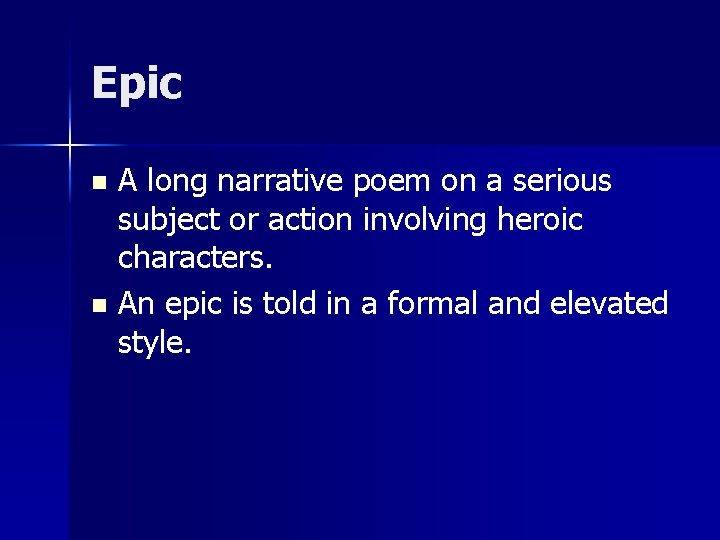 Epic

- A long narrative poem on a serious subject or action involving heroic characters.
- An epic is told in a formal and elevated style.